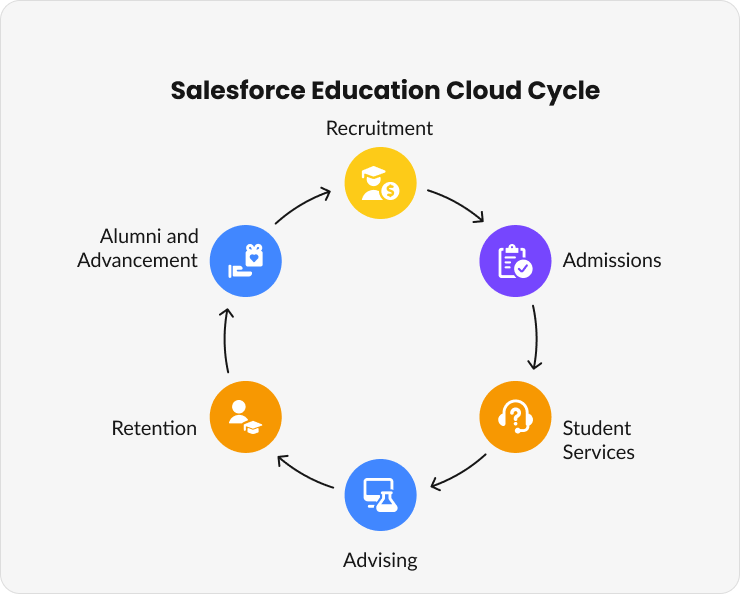 Salesforce Education Cloud Cycle

Recruitment

Admissions

Student Services

Advising

Retention

Alumni and Advancement